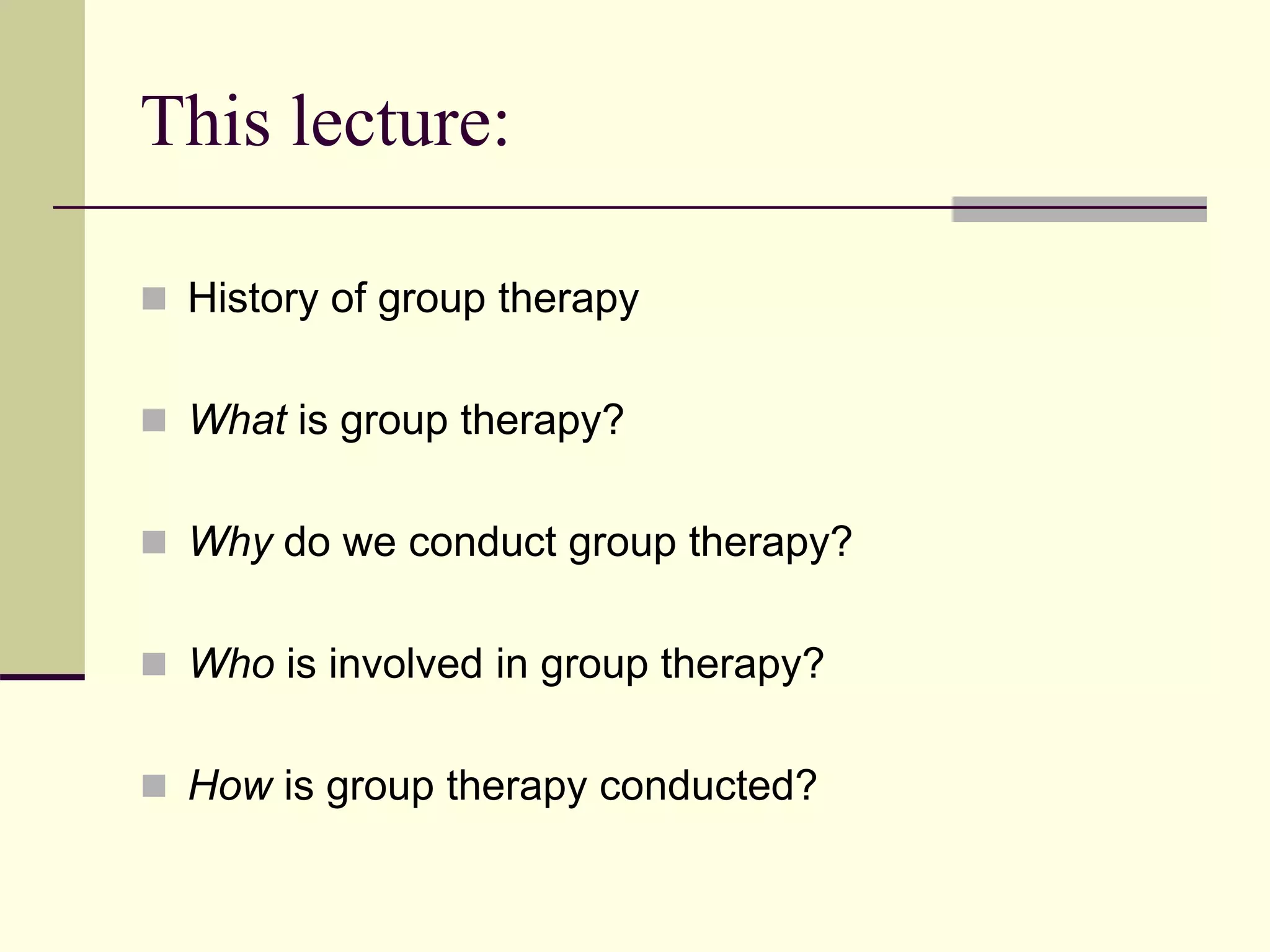 This lecture:

History of group therapy

What is group therapy?

Why do we conduct group therapy?

Who is involved in group therapy?

How is group therapy conducted?